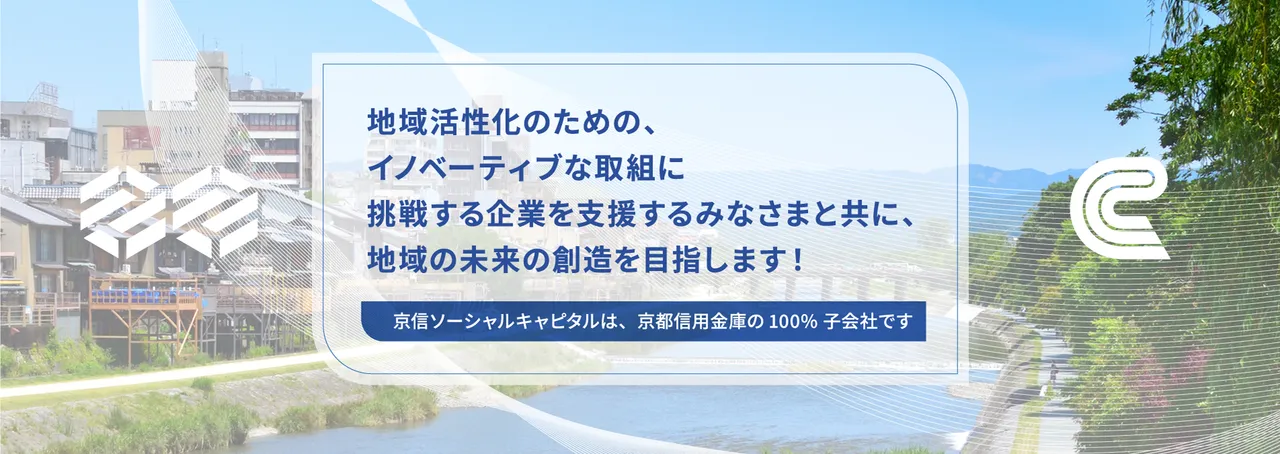 地域活性化のための、
イノベーティブな取組に
挑戦する企業を支援するみなさまと共に、
地域の未来の創造を目指します！

京信ソーシャルキャピタルは、京都信用金庫の 100% 子会社です